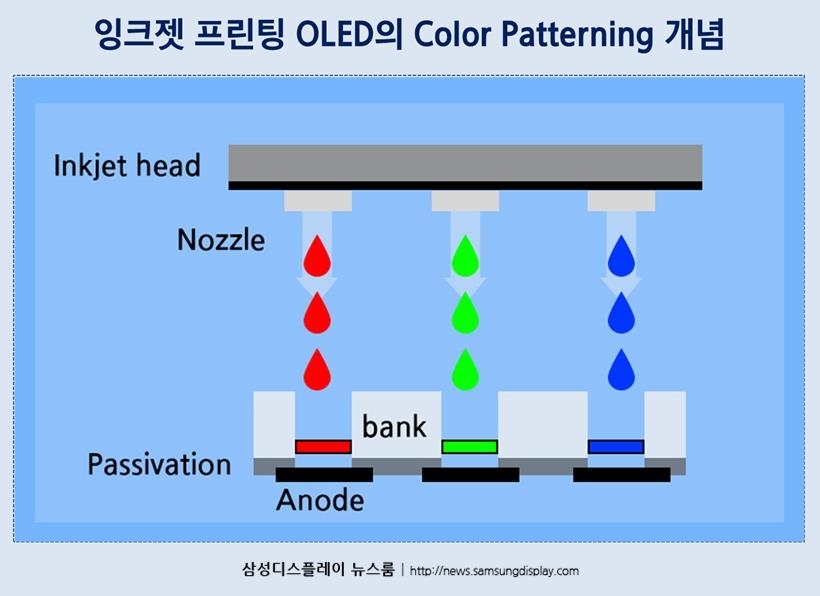 잉크젯 프린팅 OLED의 Color Patterning 개념

Inkjet head

Nozzle

bank

Passivation

Anode

삼성디스플레이 뉴스룸 | http://news.samsungdisplay.com